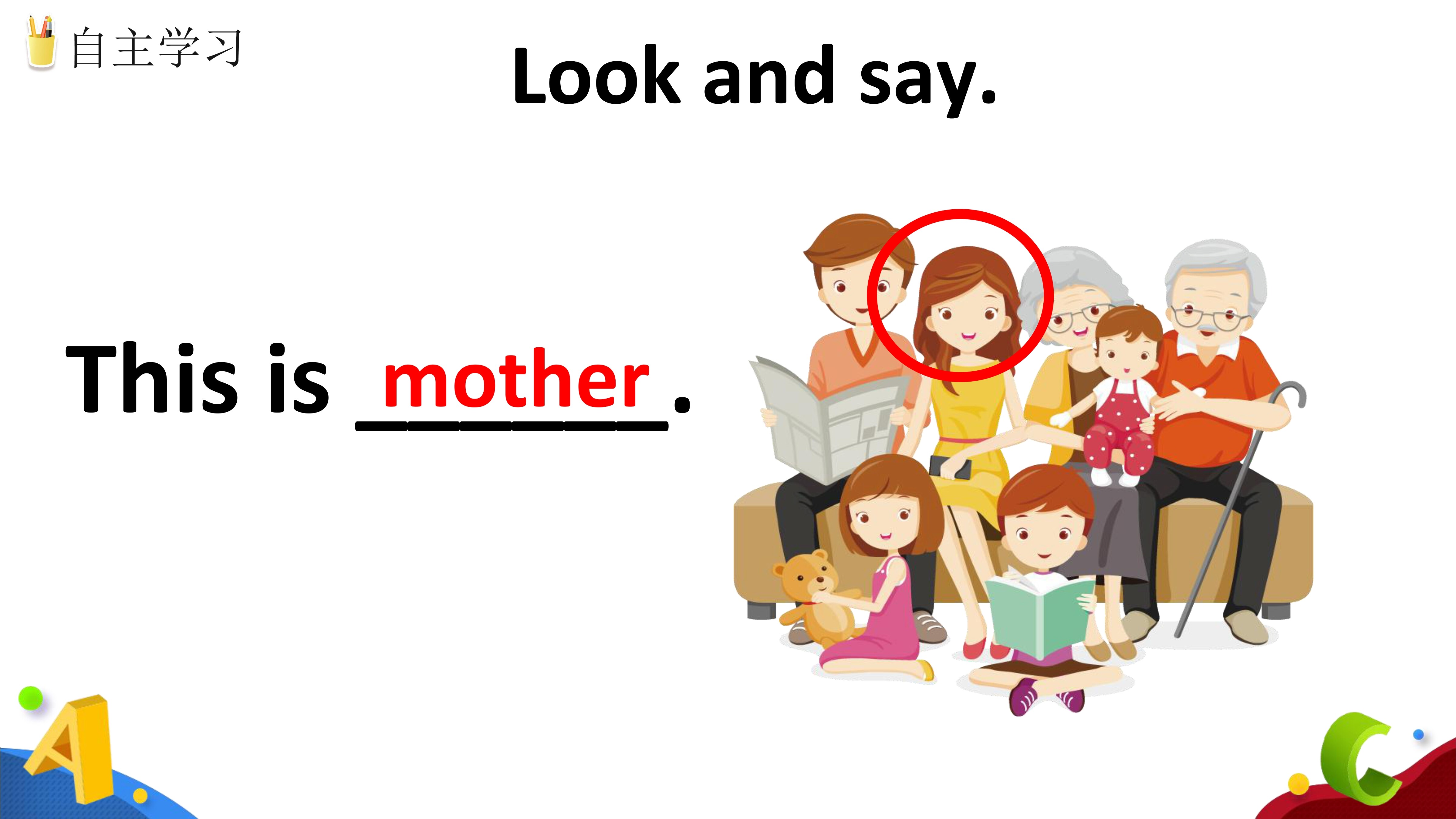 自主学习

Look and say.

This is mother.